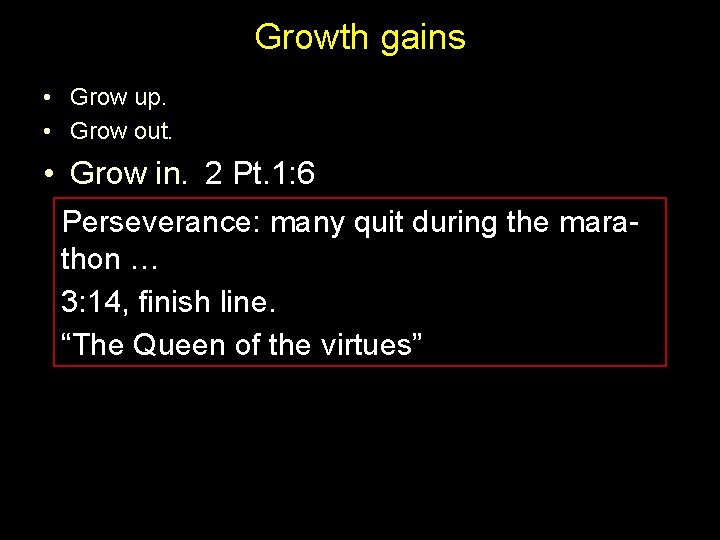 Growth gains

• Grow up.
• Grow out.
• Grow in. 2 Pt.1:6

Perseverance: many quit during the marathon …

3:14, finish line.

“The Queen of the virtues”